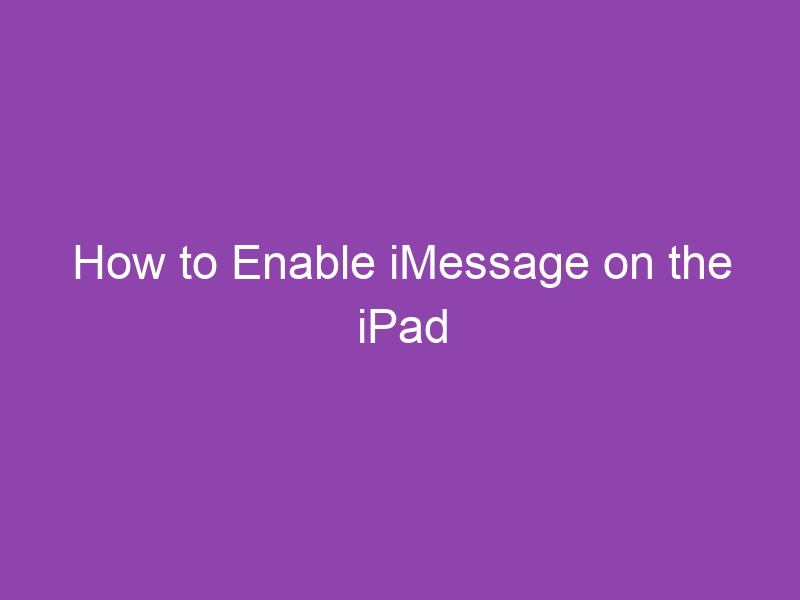 How to Enable iMessage on the iPad